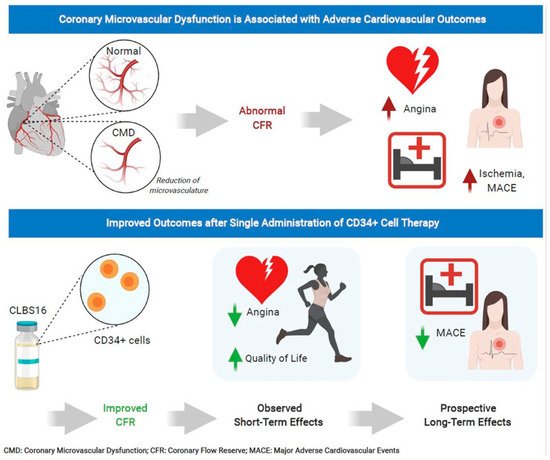 Coronary Microvascular Dysfunction is Associated with Adverse Cardiovascular Outcomes

Normal

CMD

Reduction of microvasculature

Abnormal CFR

Angina

Ischemia, MACE

Improved Outcomes after Single Administration of CD34+ Cell Therapy

CLBS16

CD34+ cells

Angina

Quality of Life

MACE

Improved CFR

Observed Short-Term Effects

Prospective Long-Term Effects

CMD: Coronary Microvascular Dysfunction; CFR: Coronary Flow Reserve; MACE: Major Adverse Cardiovascular Events